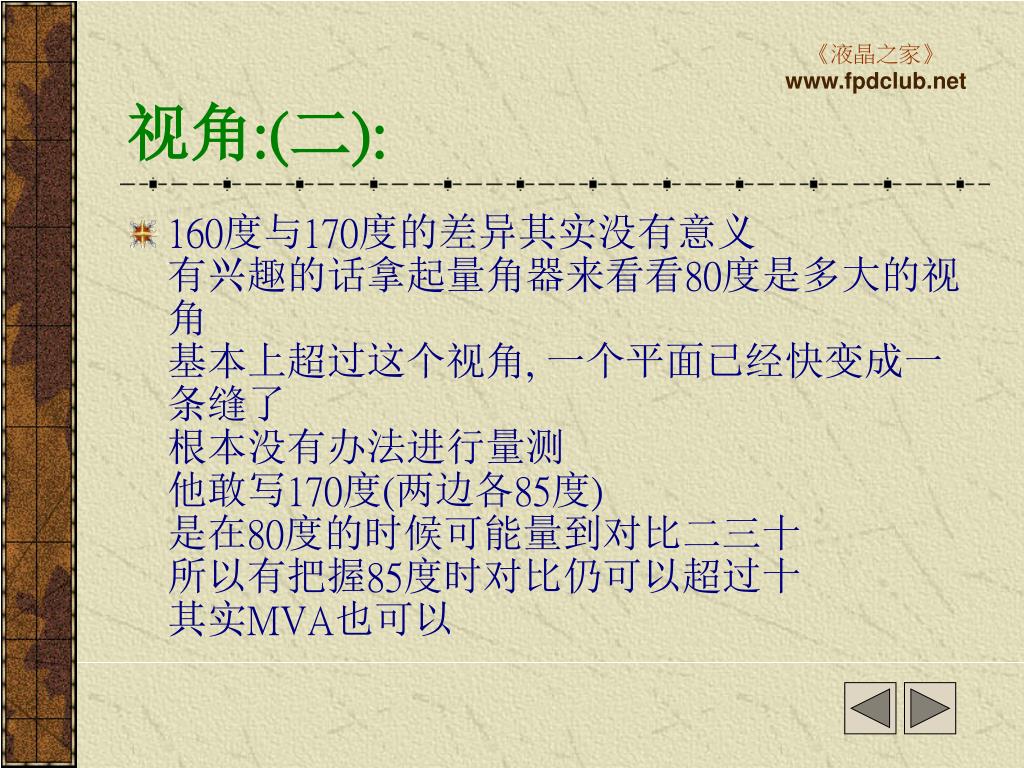 《液晶之家》
www.fpdclub.net

视角:(二):

160度与170度的差异其实没有意义
有兴趣的话拿起量角器来看看80度是多大的视角
基本上超过这个视角, 一个平面已经快变成一条缝了
根本没有办法进行量测
他敢写170度(两边各85度)
是在80度的时候可能量到对比二三十
所以有把握85度时对比仍可以超过十
其实MVA也可以